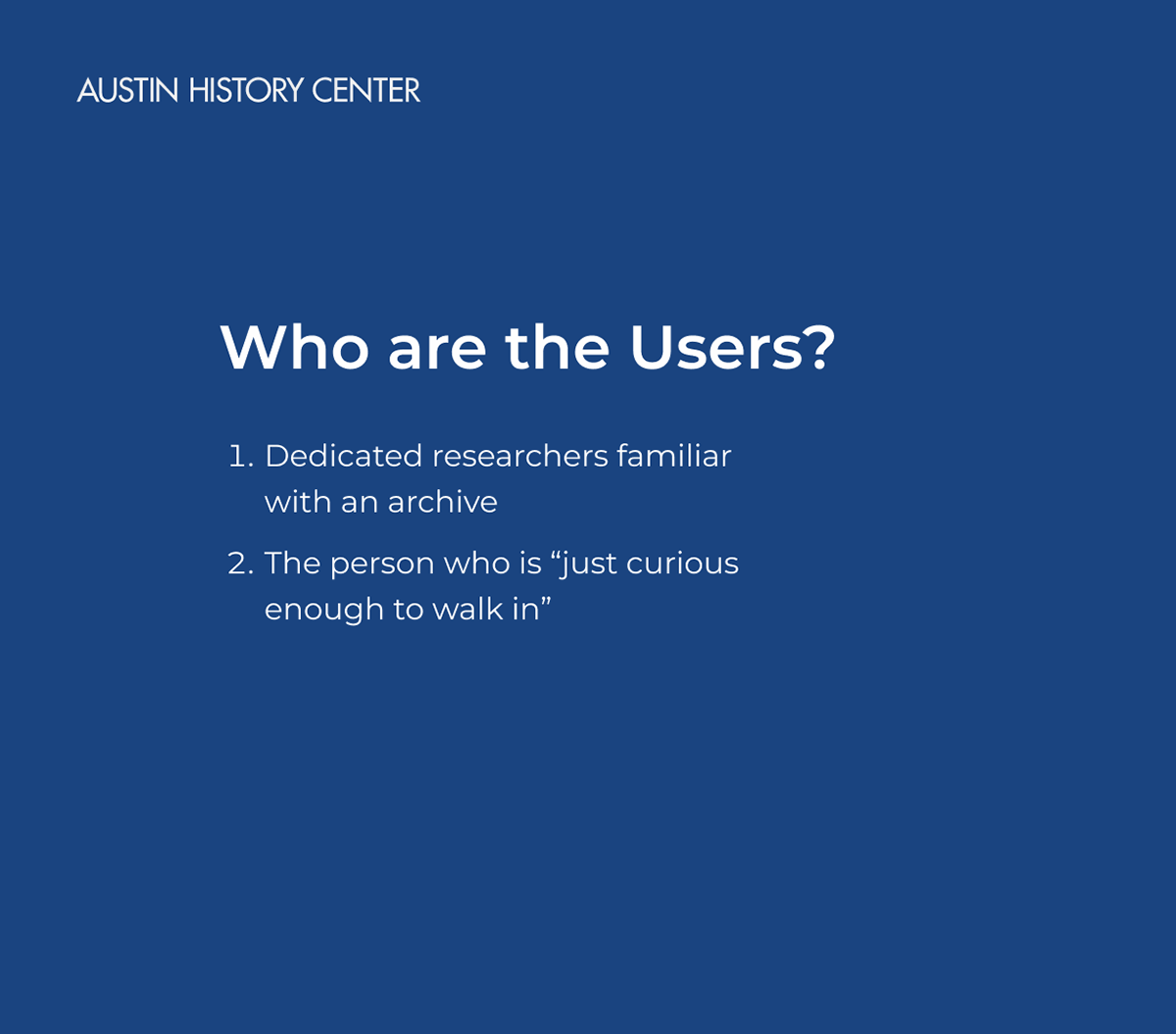 AUSTIN HISTORY CENTER

Who are the Users?

1. Dedicated researchers familiar with an archive

2. The person who is “just curious enough to walk in”